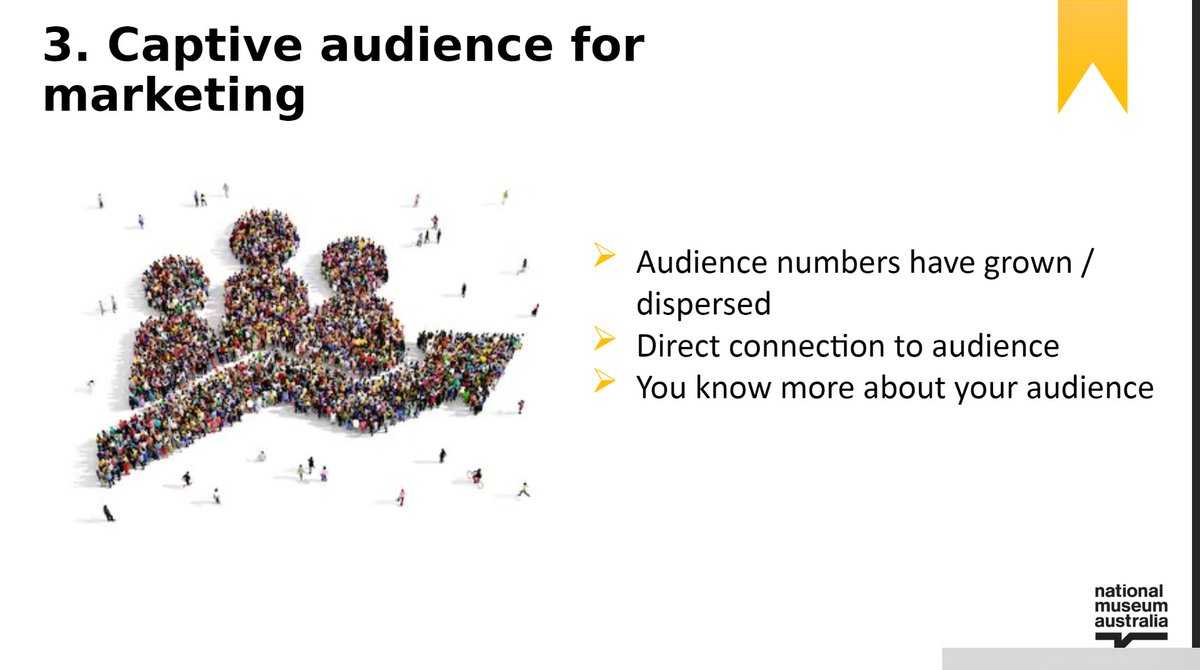 3. Captive audience for marketing

➢ Audience numbers have grown / dispersed
➢ Direct connection to audience
➢ You know more about your audience

national museum australia